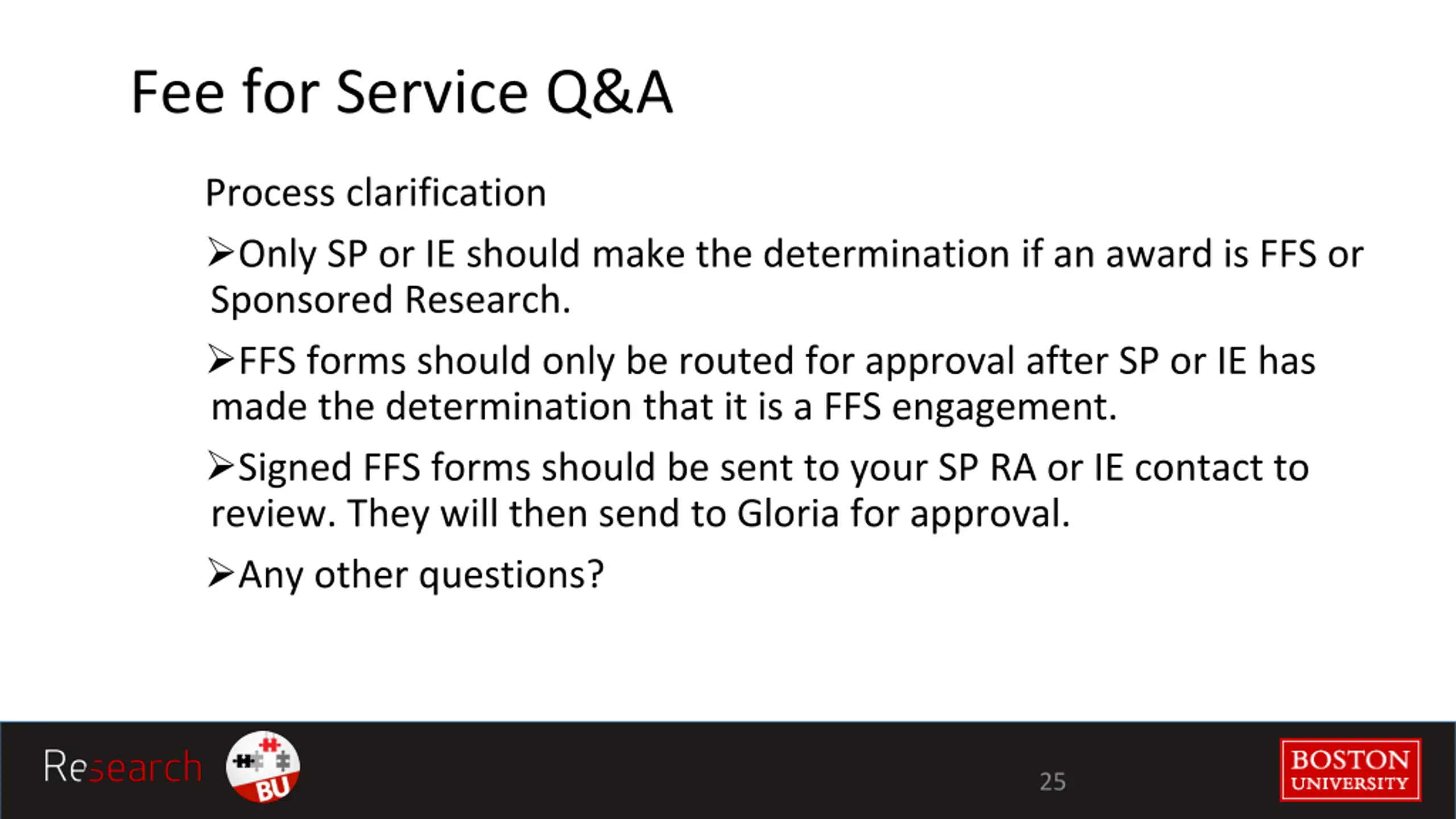 Fee for Service Q&A

Process clarification

➢Only SP or IE should make the determination if an award is FFS or Sponsored Research.

➢FFS forms should only be routed for approval after SP or IE has made the determination that it is a FFS engagement.

➢Signed FFS forms should be sent to your SP RA or IE contact to review. They will then send to Gloria for approval.

➢Any other questions?

Research BU

25

BOSTON UNIVERSITY